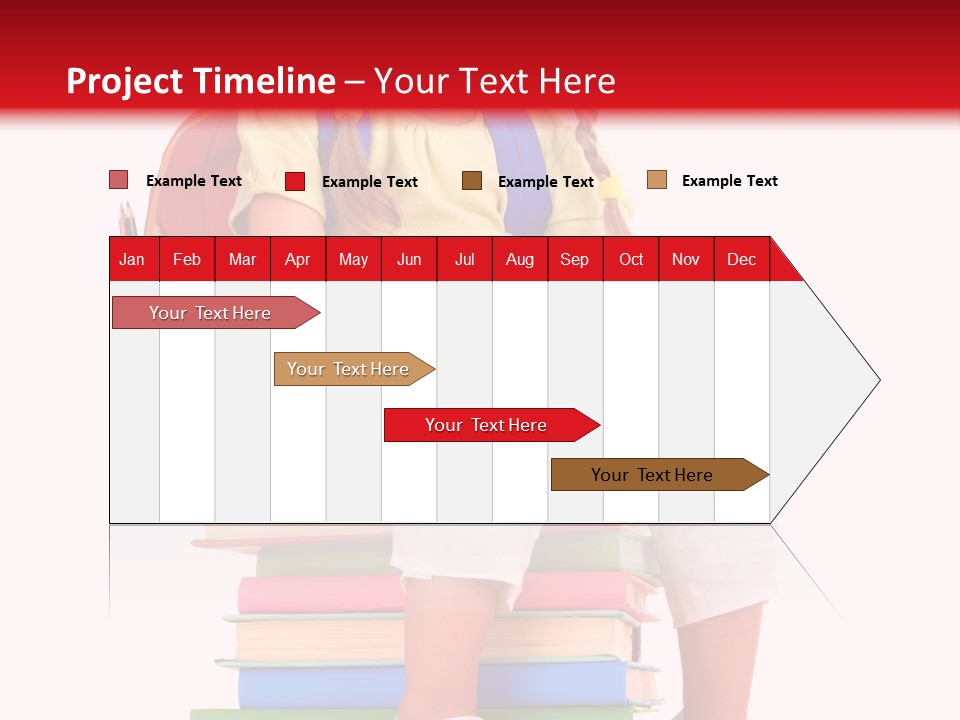 Project Timeline – Your Text Here

Example Text
Example Text
Example Text
Example Text

| Jan | Feb | Mar | Apr | May | Jun | Jul | Aug | Sep | Oct | Nov | Dec |
|---|---|---|---|---|---|---|---|---|---|---|---|

Your Text Here
Your Text Here
Your Text Here
Your Text Here